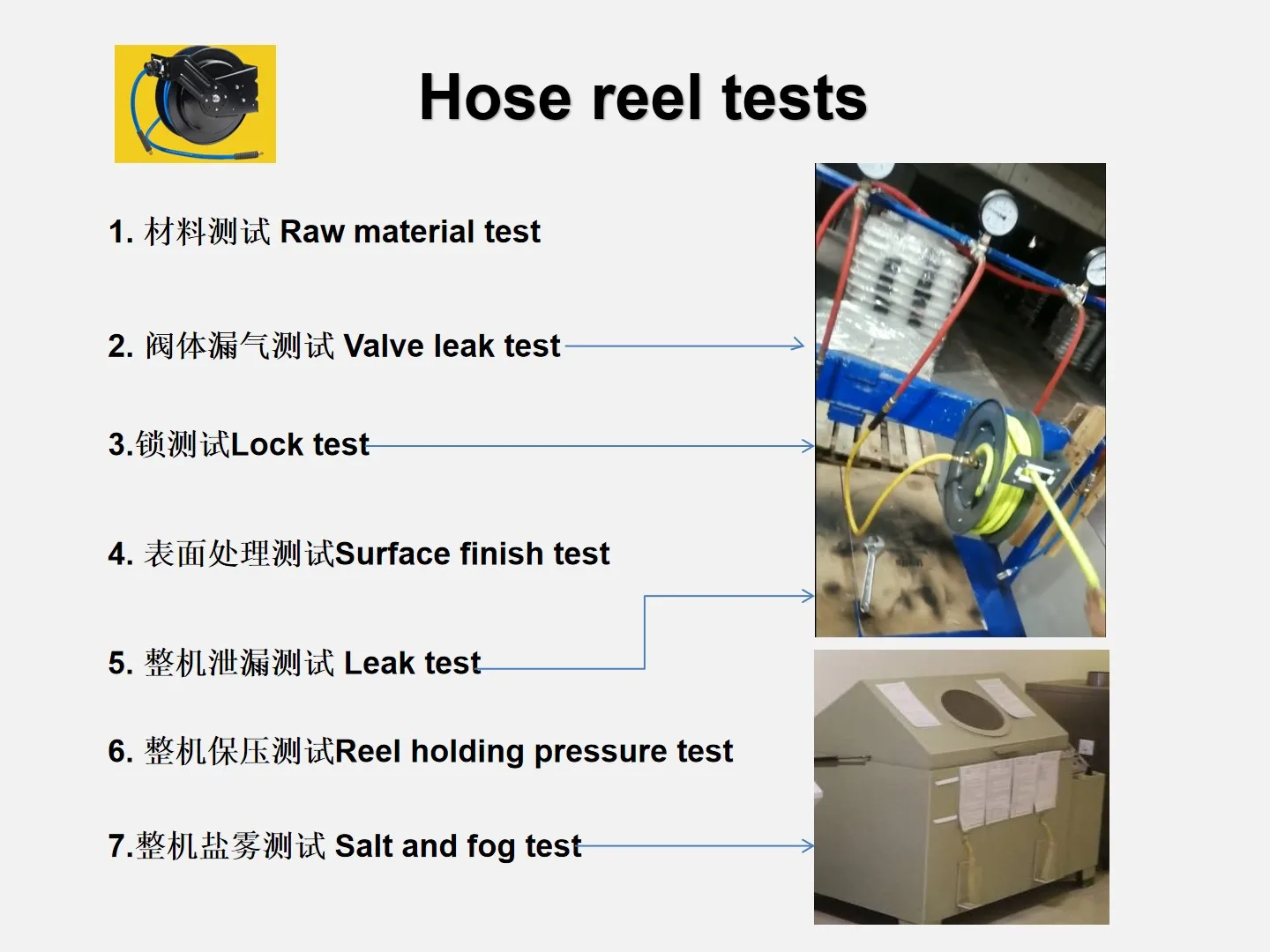 Hose reel tests

1. 材料测试 Raw material test

2. 阀体漏气测试 Valve leak test

3.锁测试Lock test

4. 表面处理测试Surface finish test

5. 整机泄漏测试 Leak test

6. 整机保压测试Reel holding pressure test

7.整机盐雾测试 Salt and fog test